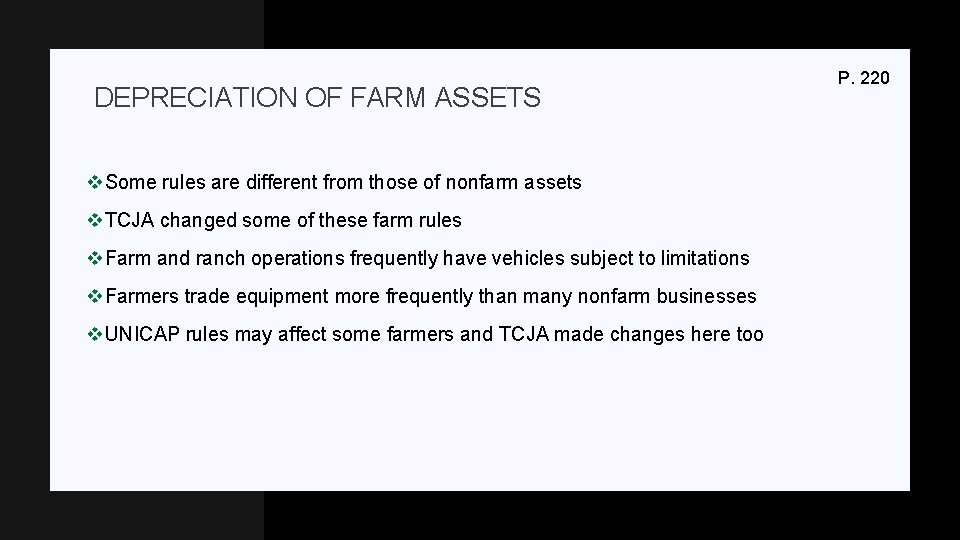 P. 220

DEPRECIATION OF FARM ASSETS

❖Some rules are different from those of nonfarm assets

❖TCJA changed some of these farm rules

❖Farm and ranch operations frequently have vehicles subject to limitations

❖Farmers trade equipment more frequently than many nonfarm businesses

❖UNICAP rules may affect some farmers and TCJA made changes here too